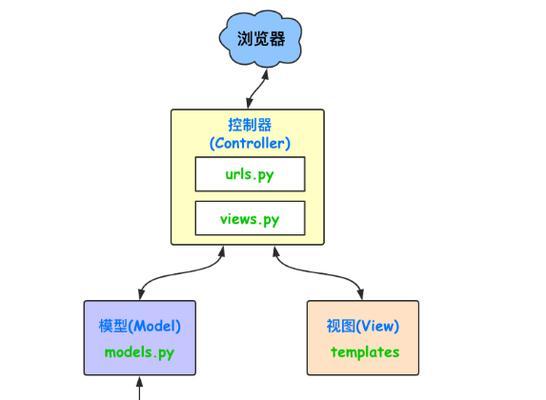 浏览器

控制器
(Controller)

urls.py

views.py

模型(Model)
models.py

视图(View)
templates